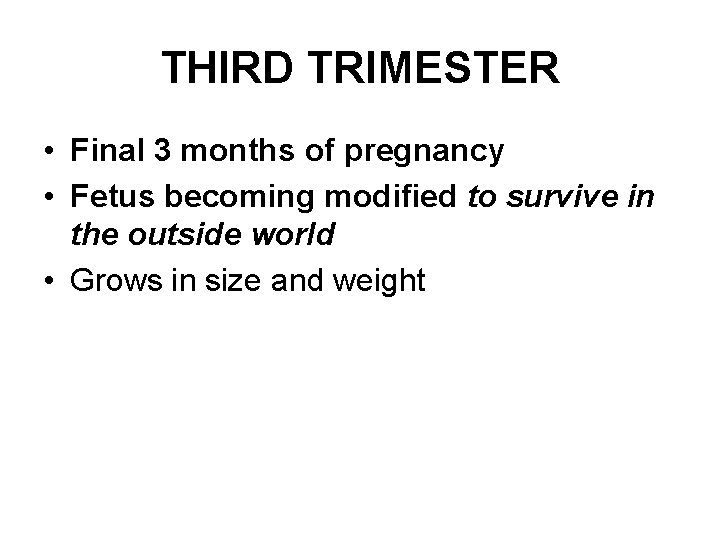 THIRD TRIMESTER

• Final 3 months of pregnancy
• Fetus becoming modified to survive in the outside world
• Grows in size and weight